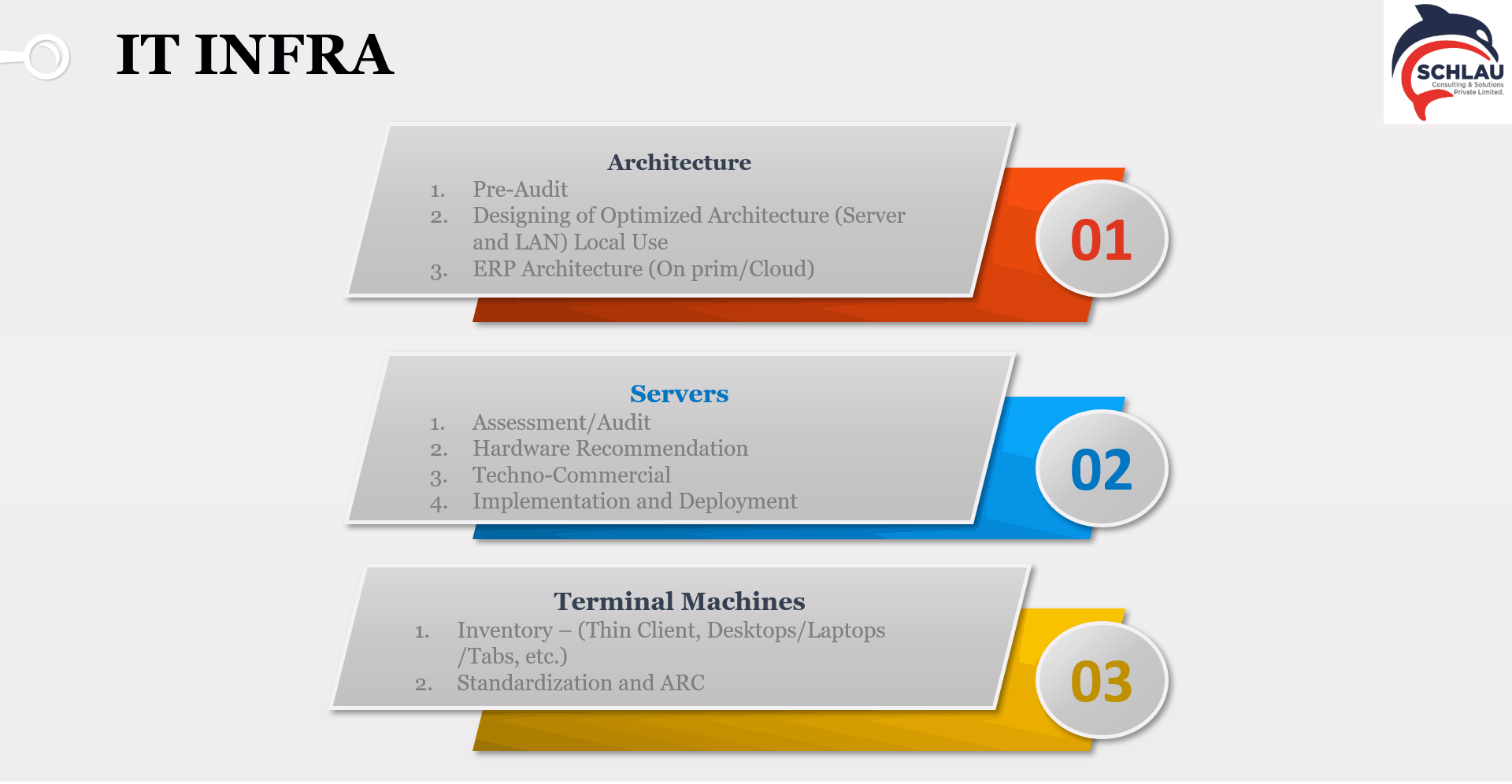 IT INFRA

SCHLAU
Consulting & Solutions
Private Limited.

Architecture
1. Pre-Audit
2. Designing of Optimized Architecture (Server and LAN) Local Use
3. ERP Architecture (On prim/Cloud)

01

Servers
1. Assessment/Audit
2. Hardware Recommendation
3. Techno-Commercial
4. Implementation and Deployment

02

Terminal Machines
1. Inventory – (Thin Client, Desktops/Laptops /Tabs, etc.)
2. Standardization and ARC

03